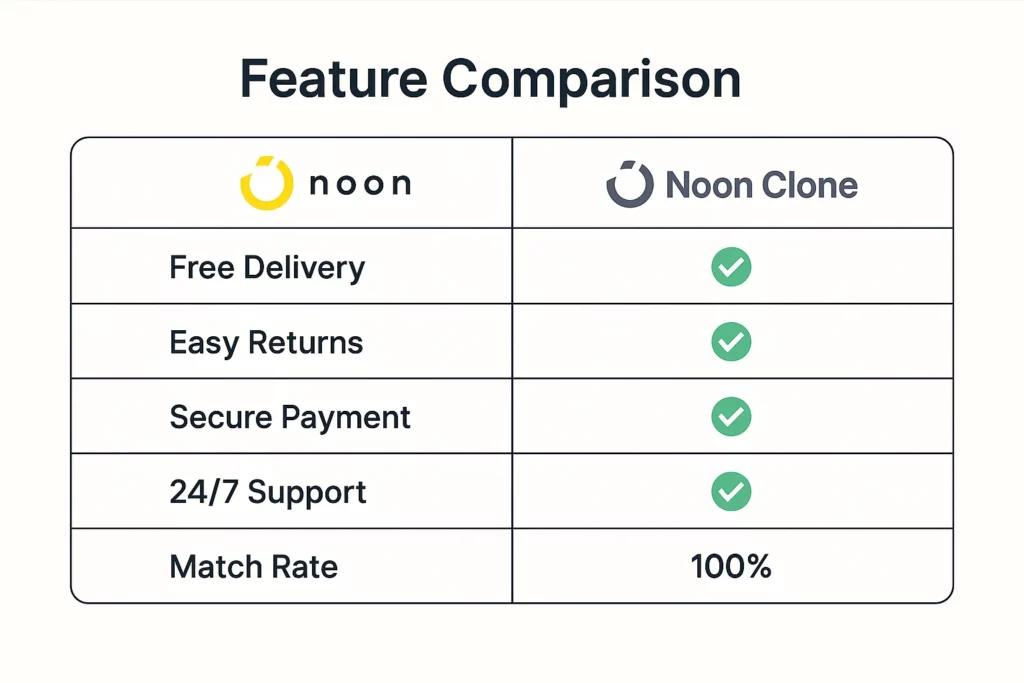 Feature Comparison

| noon | Noon Clone |
|---|---|
| Free Delivery | ✓ |
| Easy Returns | ✓ |
| Secure Payment | ✓ |
| 24/7 Support | ✓ |
| Match Rate | 100% |